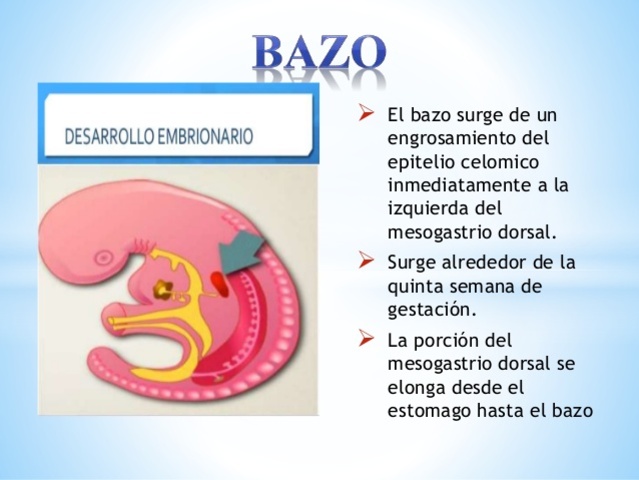 BAZO

DESARROLLO EMBRIONARIO

➢ El bazo surge de un engrosamiento del epitelio celomico inmediatamente a la izquierda del mesogastrio dorsal.

➢ Surge alrededor de la quinta semana de gestación.

➢ La porción del mesogastrio dorsal se elonga desde el estomago hasta el bazo